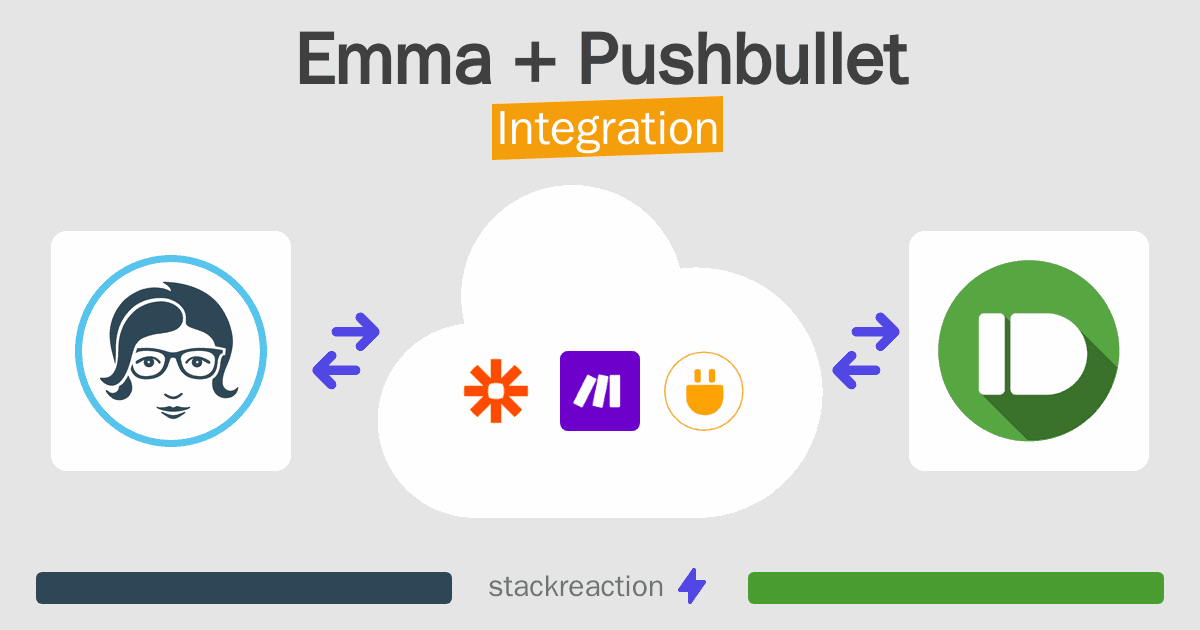 Emma + Pushbullet
Integration

stackreaction